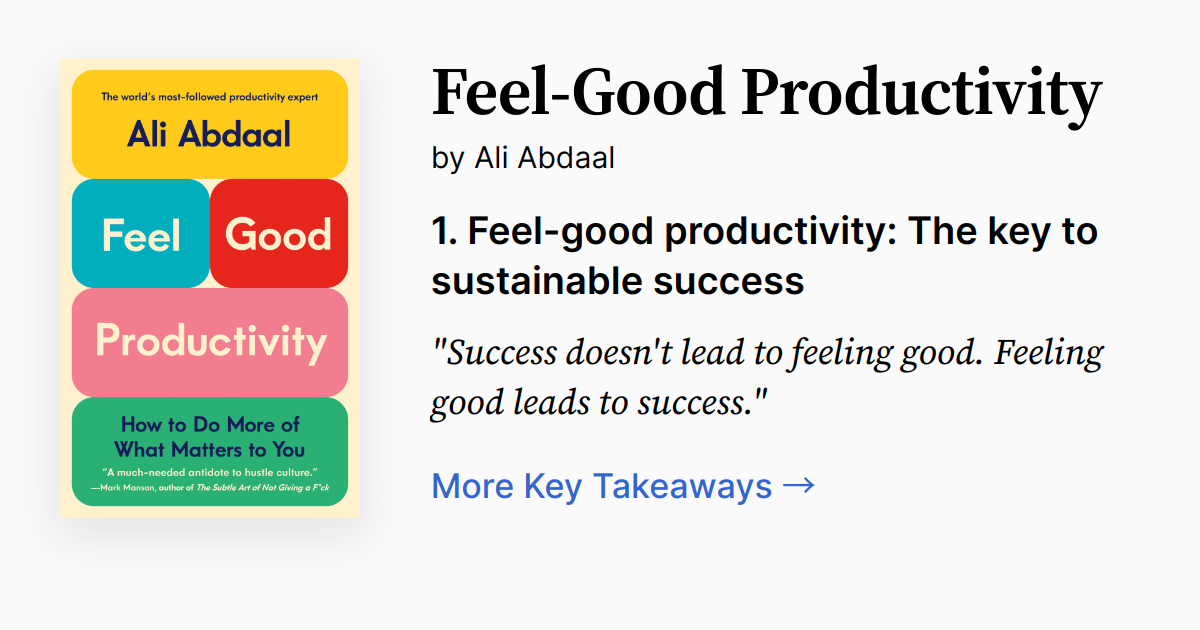 The world's most-followed productivity expert
Ali Abdaal
Feel Good
Productivity
How to Do More of What Matters to You
"A much-needed antidote to hustle culture."
—Mark Manson, author of The Subtle Art of Not Giving a F*ck

Feel-Good Productivity
by Ali Abdaal

1. Feel-good productivity: The key to sustainable success

"Success doesn't lead to feeling good. Feeling good leads to success."

More Key Takeaways →